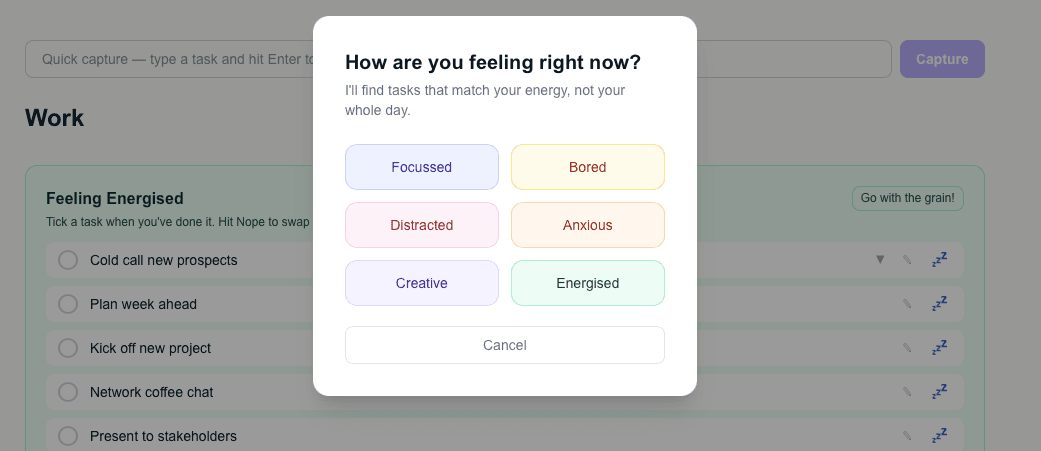 Quick capture — type a task and hit Enter to

Capture

Work

Feeling Energised

Tick a task when you've done it. Hit Nope to swap

Go with the grain!

Cold call new prospects

Plan week ahead

Kick off new project

Network coffee chat

Present to stakeholders

How are you feeling right now?

I'll find tasks that match your energy, not your whole day.

Focussed

Bored

Distracted

Anxious

Creative

Energised

Cancel